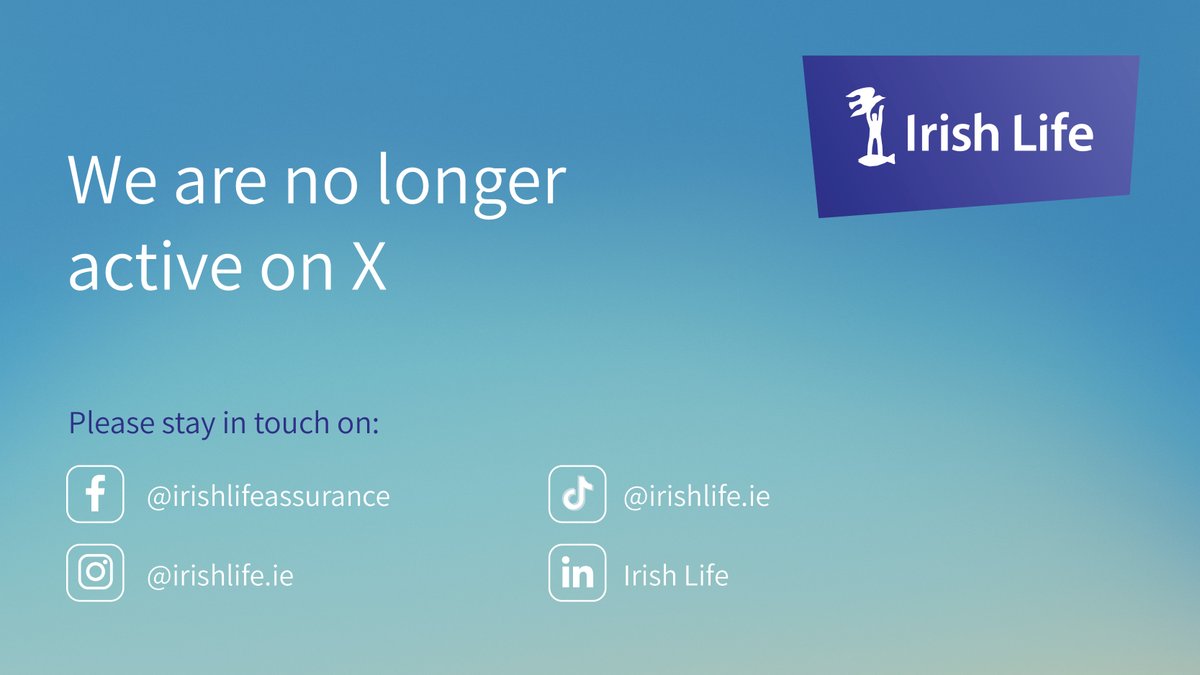 Irish Life

We are no longer active on X

Please stay in touch on:

@irishlifeassurance

@irishlife.ie

@irishlife.ie

Irish Life